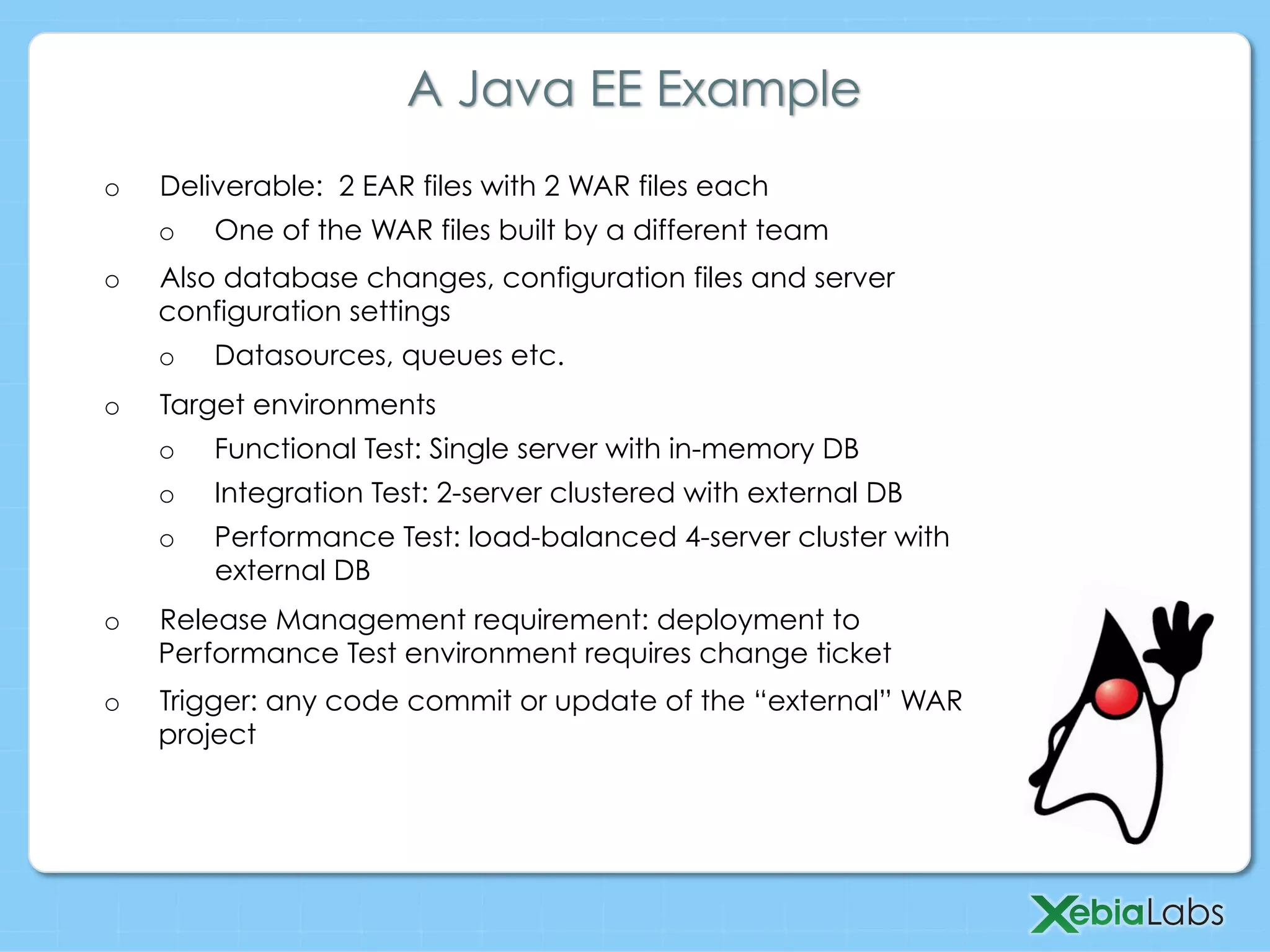 A Java EE Example

o Deliverable: 2 EAR files with 2 WAR files each

o One of the WAR files built by a different team

o Also database changes, configuration files and server configuration settings

o Datasources, queues etc.

o Target environments

o Functional Test: Single server with in-memory DB

o Integration Test: 2-server clustered with external DB

o Performance Test: load-balanced 4-server cluster with external DB

o Release Management requirement: deployment to Performance Test environment requires change ticket

o Trigger: any code commit or update of the “external” WAR project

XebiaLabs